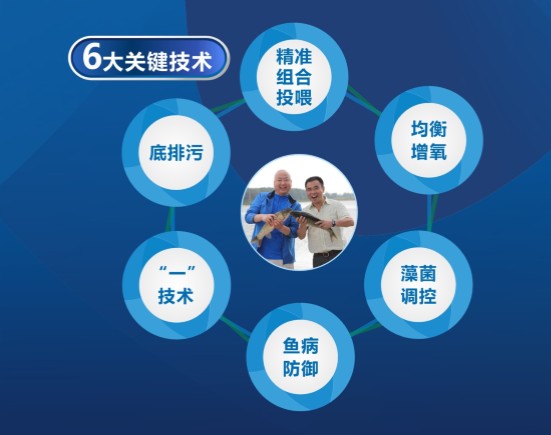 6大关键技术

精准组合投喂

均衡增氧

藻菌调控

鱼病防御

“一”技术

底排污